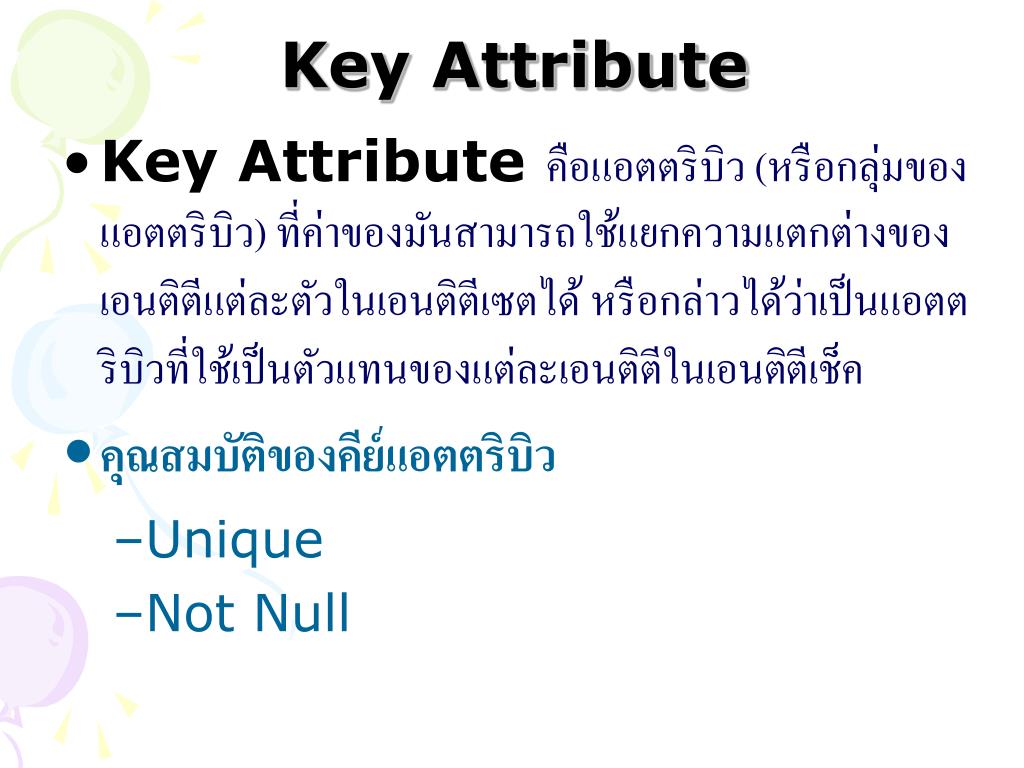 Key Attribute

• Key Attribute คือแอตตริบิว (หรือกลุ่มของแอตตริบิว) ที่ค่าของมันสามารถใช้แยกความแตกต่างของเอนติตีแต่ละตัวในเอนติตีเซตได้ หรือกล่าวได้ว่าเป็นแอตตริบิวที่ใช้เป็นตัวแทนของแต่ละเอนติตีในเอนติตีเซ็ค

• คุณสมบัติของคีย์แอตตริบิว

–Unique
–Not Null